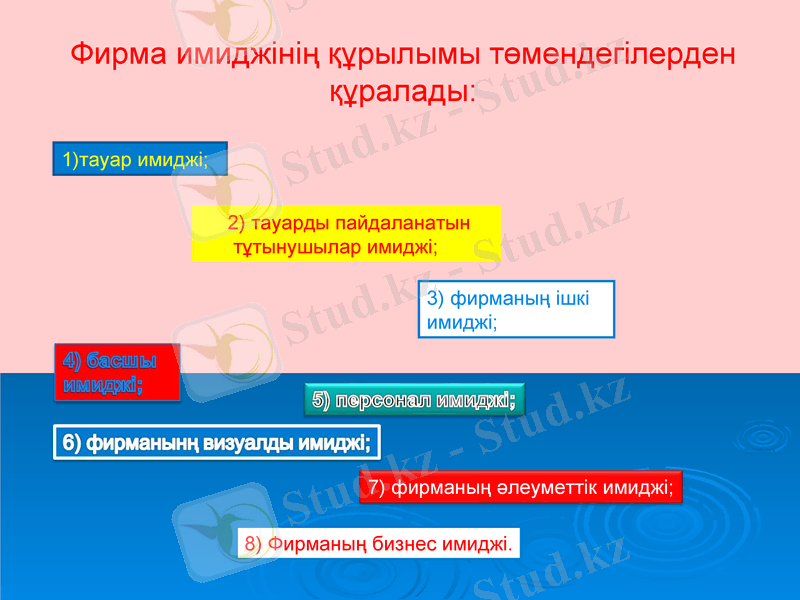 Фирма имиджінің құрылымы төмендегілерден құралады:

1)тауар имиджі;

2) тауарды пайдаланатын тұтынушылар имиджі;

3) фирманың ішкі имиджі;

4) басшы имиджі;

5) персонал имиджі;

6) фирманынң визуалды имиджі;

7) фирманың әлеуметтік имиджі;

8) Фирманың бизнес имиджі.

Stud.kz - Stud.kz